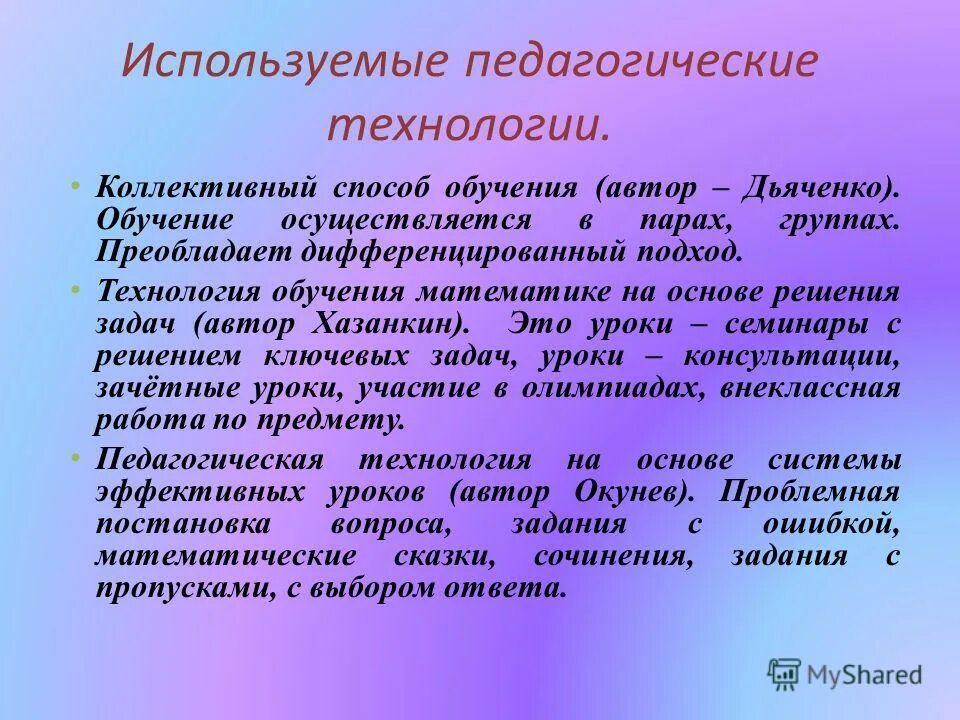 Используемые педагогические технологии.

• Коллективный способ обучения (автор – Дьяченко). Обучение осуществляется в парах, группах. Преобладает дифференцированный подход.

• Технология обучения математике на основе решения задач (автор Хазанкин). Это уроки – семинары с решением ключевых задач, уроки – консультации, зачётные уроки, участие в олимпиадах, внеклассная работа по предмету.

• Педагогическая технология на основе системы эффективных уроков (автор Окунев). Проблемная постановка вопроса, задания с ошибкой, математические сказки, сочинения, задания с пропусками, с выбором ответа.

MyShared